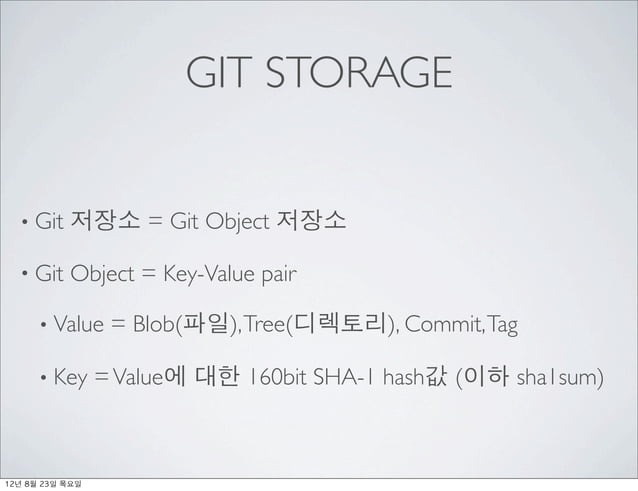 GIT STORAGE

• Git 저장소 = Git Object 저장소

• Git Object = Key-Value pair

• Value = Blob(파일), Tree(디렉토리), Commit, Tag

• Key = Value에 대한 160bit SHA-1 hash값 (이하 sha1sum)

12년 8월 23일 목요일